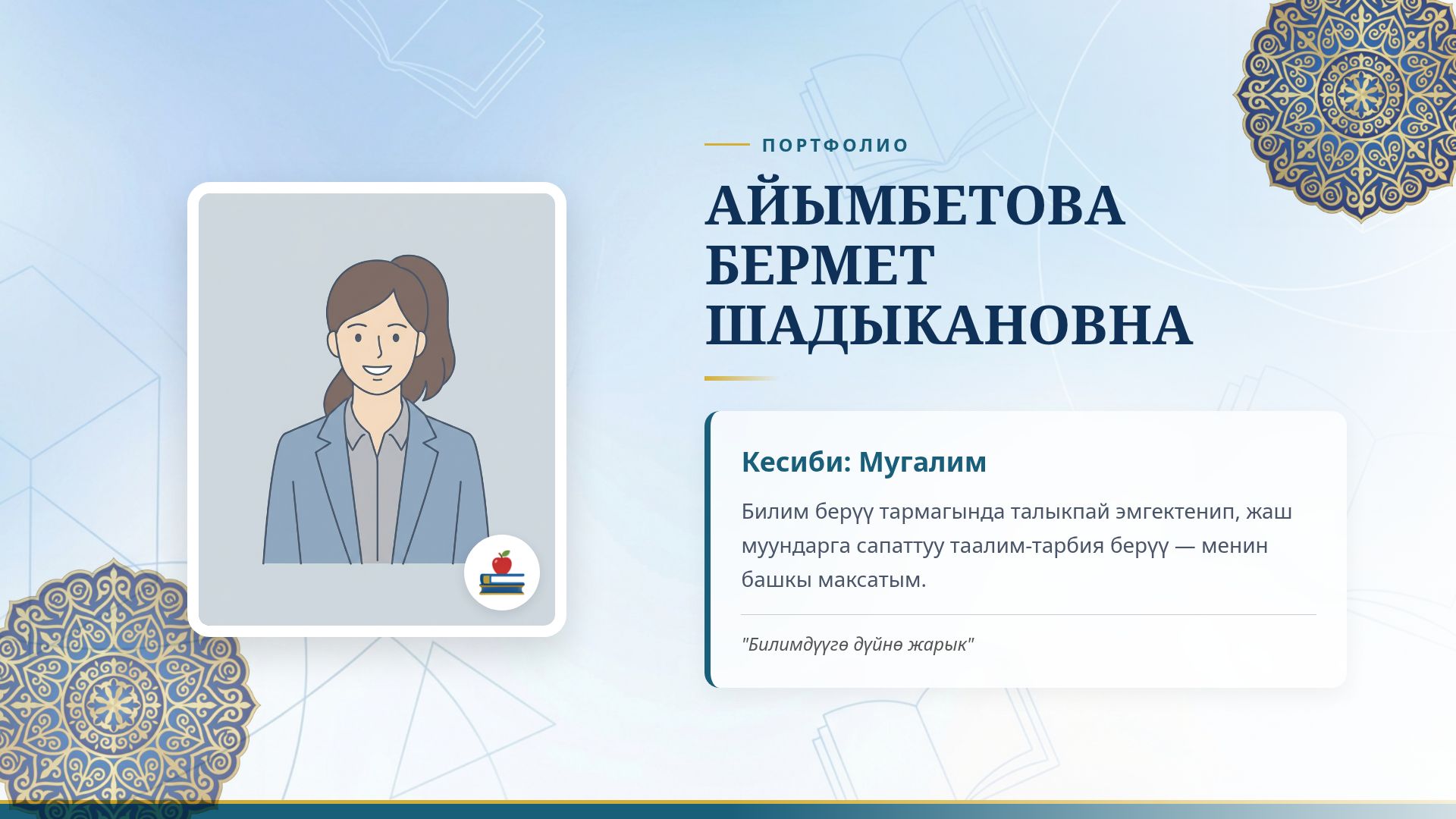 ПОРТФОЛИО

АЙЫМБЕТОВА БЕРМЕТ ШАДЫКАНОВНА

Кесиби: Мугалим

Билим берүү тармагында талыкпай эмгектенип, жаш муундарга сапаттуу таалим-тарбия берүү — менин башкы максатым.

"Билимдүүгө дүйнө жарык"